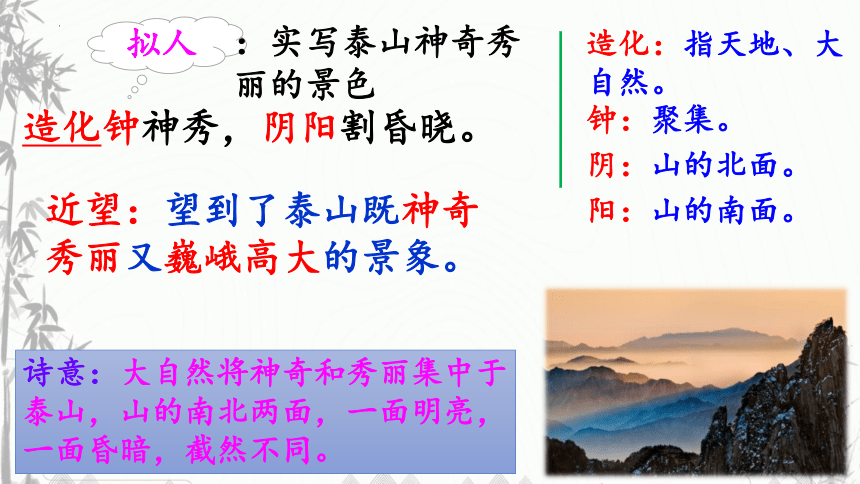 拟人：实写泰山神奇秀丽的景色

造化钟神秀，阴阳割昏晓。

近望：望到了泰山既神奇秀丽又巍峨高大的景象。

诗意：大自然将神奇和秀丽集中于泰山，山的南北两面，一面明亮，一面昏暗，截然不同。

造化：指天地、大自然。
钟：聚集。
阴：山的北面。
阳：山的南面。